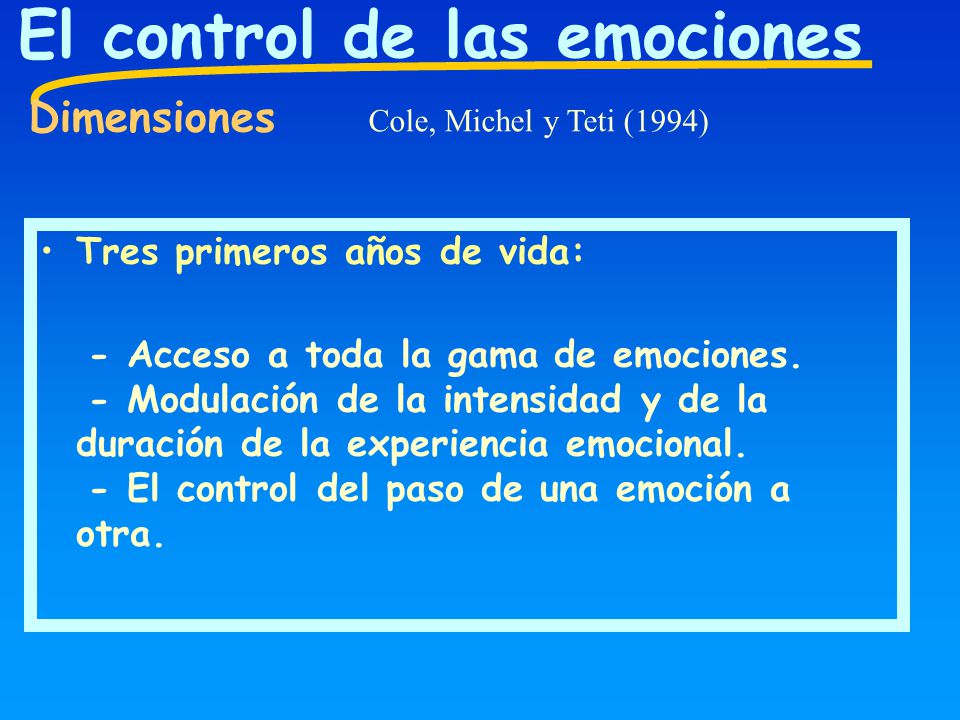 El control de las emociones

Dimensiones

Cole, Michel y Teti (1994)

• Tres primeros años de vida:

- Acceso a toda la gama de emociones.
- Modulación de la intensidad y de la duración de la experiencia emocional.
- El control del paso de una emoción a otra.